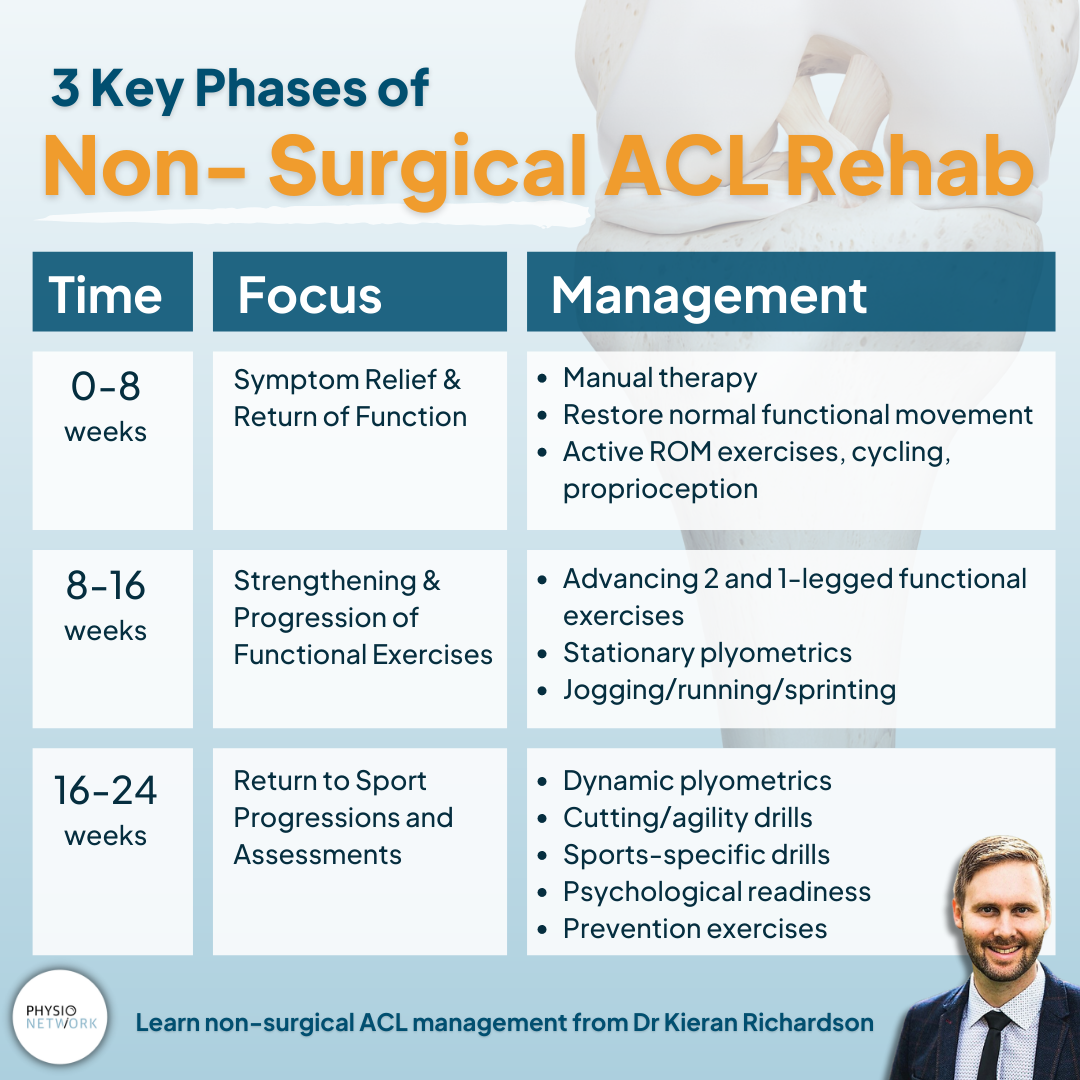 3 Key Phases of
Non- Surgical ACL Rehab

| Time | Focus | Management |
|---|---|---|
| 0-8 weeks | Symptom Relief & Return of Function | • Manual therapy • Restore normal functional movement • Active ROM exercises, cycling, proprioception |
| 8-16 weeks | Strengthening & Progression of Functional Exercises | • Advancing 2 and 1-legged functional exercises • Stationary plyometrics • Jogging/running/sprinting |
| 16-24 weeks | Return to Sport Progressions and Assessments | • Dynamic plyometrics • Cutting/agility drills • Sports-specific drills • Psychological readiness • Prevention exercises |

PHYSIO NETWORK

Learn non-surgical ACL management from Dr Kieran Richardson